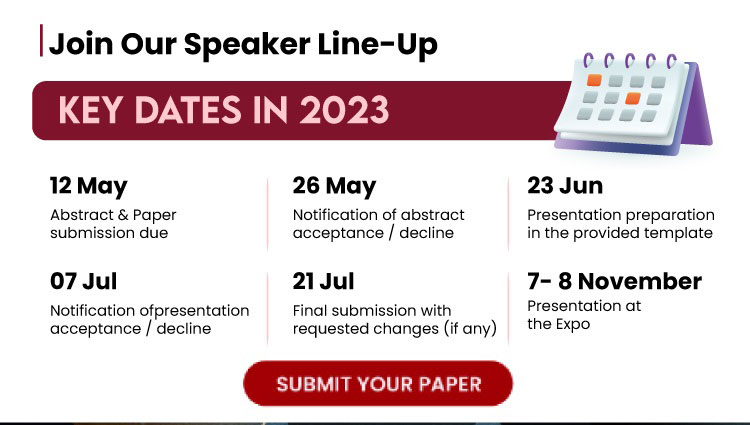 Join Our Speaker Line-Up

KEY DATES IN 2023

12 May
Abstract & Paper submission due

07 Jul
Notification ofpresentation acceptance / decline

26 May
Notification of abstract acceptance / decline

21 Jul
Final submission with requested changes (if any)

23 Jun
Presentation preparation in the provided template

7- 8 November
Presentation at the Expo

SUBMIT YOUR PAPER